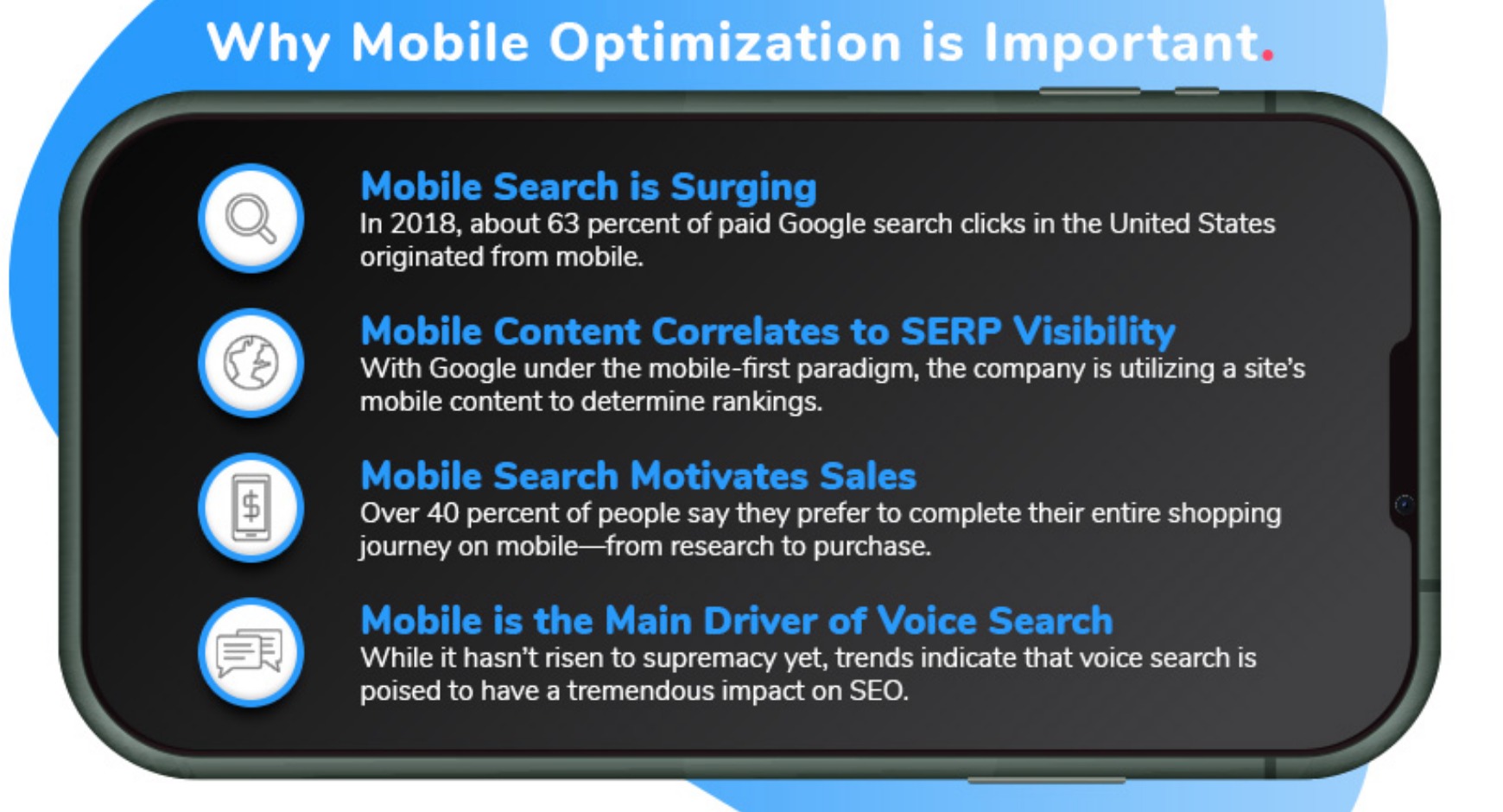 Why Mobile Optimization is Important.

Mobile Search is Surging
In 2018, about 63 percent of paid Google search clicks in the United States originated from mobile.

Mobile Content Correlates to SERP Visibility
With Google under the mobile-first paradigm, the company is utilizing a site's mobile content to determine rankings.

Mobile Search Motivates Sales
Over 40 percent of people say they prefer to complete their entire shopping journey on mobile—from research to purchase.

Mobile is the Main Driver of Voice Search
While it hasn't risen to supremacy yet, trends indicate that voice search is poised to have a tremendous impact on SEO.